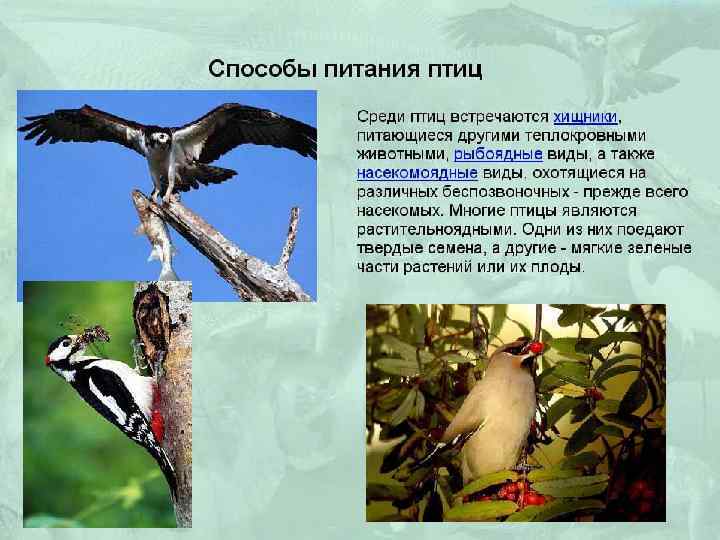 Способы питания птиц

Среди птиц встречаются хищники, питающиеся другими теплокровными животными, рыбоядные виды, а также насекомоядные виды, охотящиеся на различных беспозвоночных - прежде всего насекомых. Многие птицы являются растительноядными. Одни из них поедают твердые семена, а другие - мягкие зеленые части растений или их плоды.